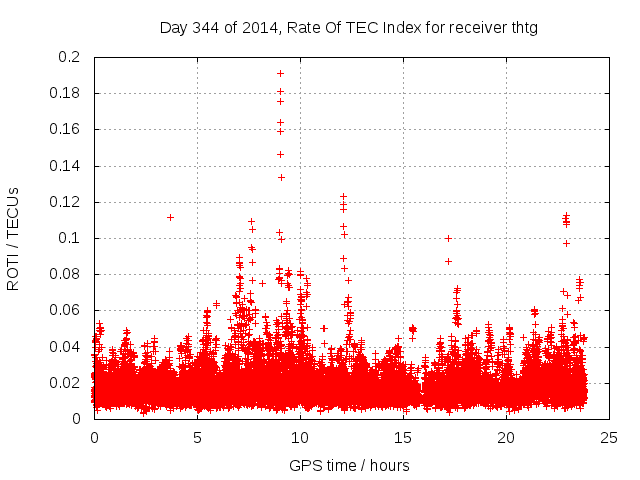 Day 344 of 2014, Rate Of TEC Index for receiver thtg

ROTI / TECUs

0.2
0.18
0.16
0.14
0.12
0.1
0.08
0.06
0.04
0.02
0

0
5
10
15
20
25

GPS time / hours